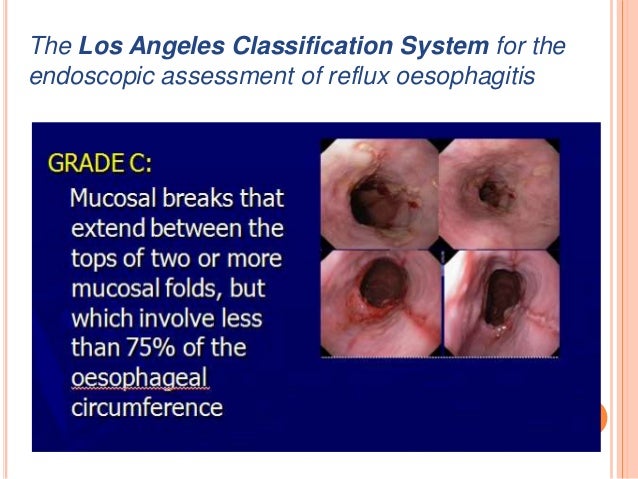 The Los Angeles Classification System for the endoscopic assessment of reflux oesophagitis

GRADE C:

Mucosal breaks that extend between the tops of two or more mucosal folds, but which involve less than 75% of the oesophageal circumference